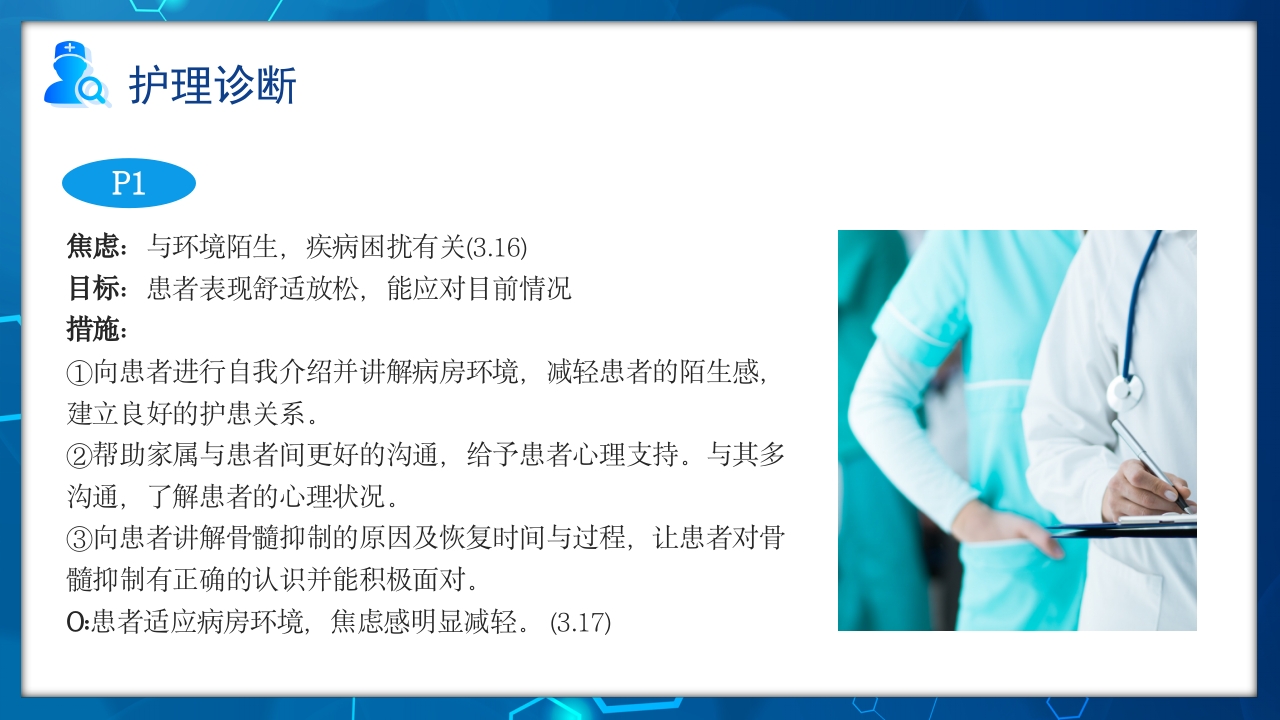 护理诊断

P1

焦虑：与环境陌生，疾病困扰有关(3.16)
目标：患者表现舒适放松，能应对目前情况
措施：
①向患者进行自我介绍并讲解病房环境，减轻患者的陌生感，建立良好的护患关系。
②帮助家属与患者间更好的沟通，给予患者心理支持。与其多沟通，了解患者的心理状况。
③向患者讲解骨髓抑制的原因及恢复时间与过程，让患者对骨髓抑制有正确的认识并能积极面对。
O:患者适应病房环境，焦虑感明显减轻。(3.17)